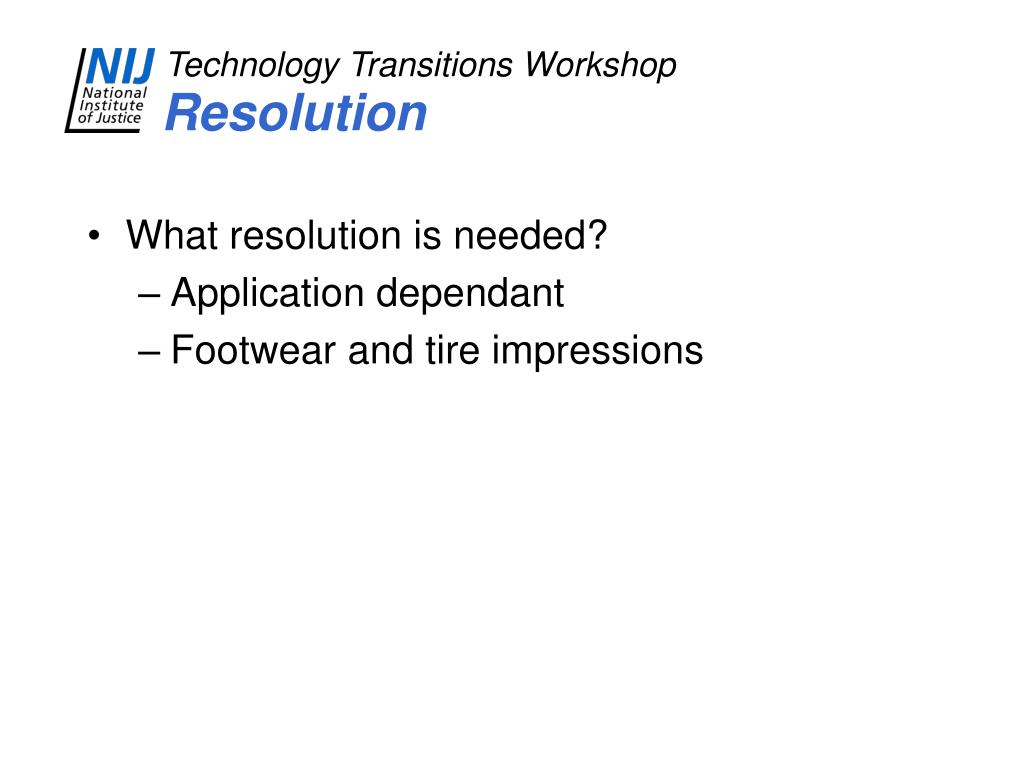 NIJ
National
Institute
of Justice

Technology Transitions Workshop
Resolution

• What resolution is needed?
– Application dependant
– Footwear and tire impressions